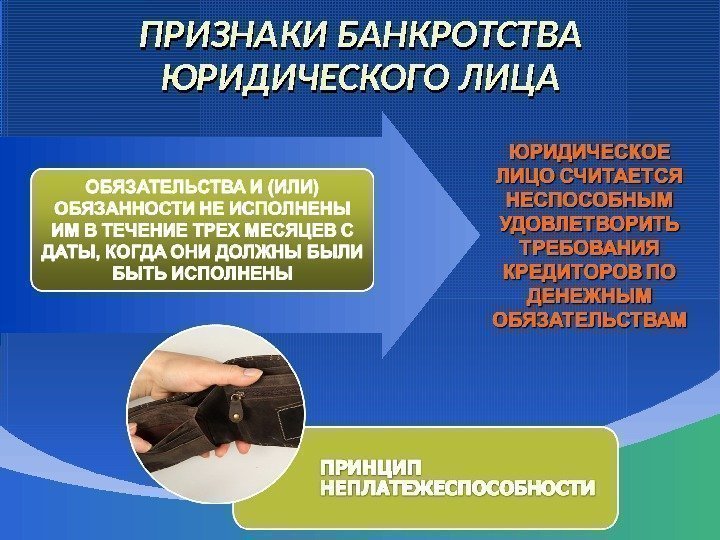 ПРИЗНАКИ БАНКРОТСТВА ЮРИДИЧЕСКОГО ЛИЦА

ОБЯЗАТЕЛЬСТВА И (ИЛИ) ОБЯЗАННОСТИ НЕ ИСПОЛНЕНЫ ИМ В ТЕЧЕНИЕ ТРЕХ МЕСЯЦЕВ С ДАТЫ, КОГДА ОНИ ДОЛЖНЫ БЫЛИ БЫТЬ ИСПОЛНЕНЫ

ЮРИДИЧЕСКОЕ ЛИЦО СЧИТАЕТСЯ НЕСПОСОБНЫМ УДОВЛЕТВОРИТЬ ТРЕБОВАНИЯ КРЕДИТОРОВ ПО ДЕНЕЖНЫМ ОБЯЗАТЕЛЬСТВАМ

ПРИНЦИП НЕПЛАТЕЖЕСПОСОБНОСТИ